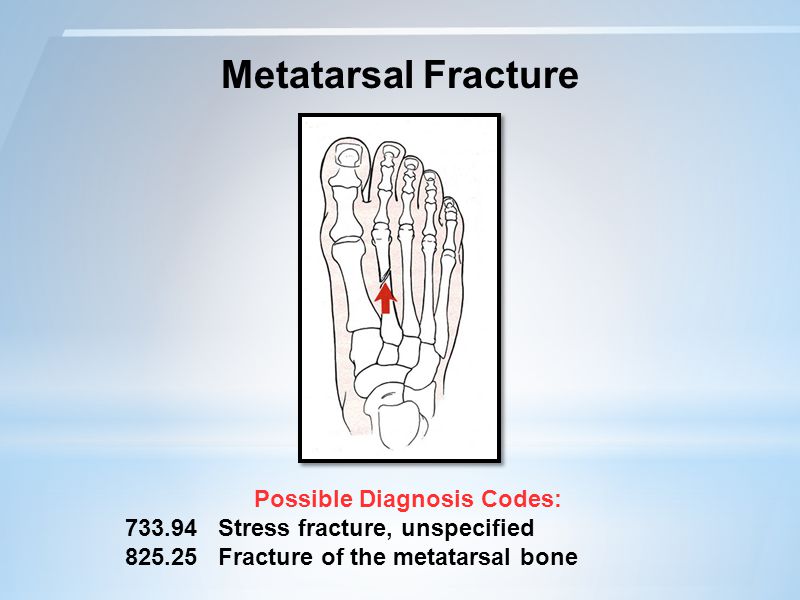 Metatarsal Fracture

Possible Diagnosis Codes:
733.94 Stress fracture, unspecified
825.25 Fracture of the metatarsal bone